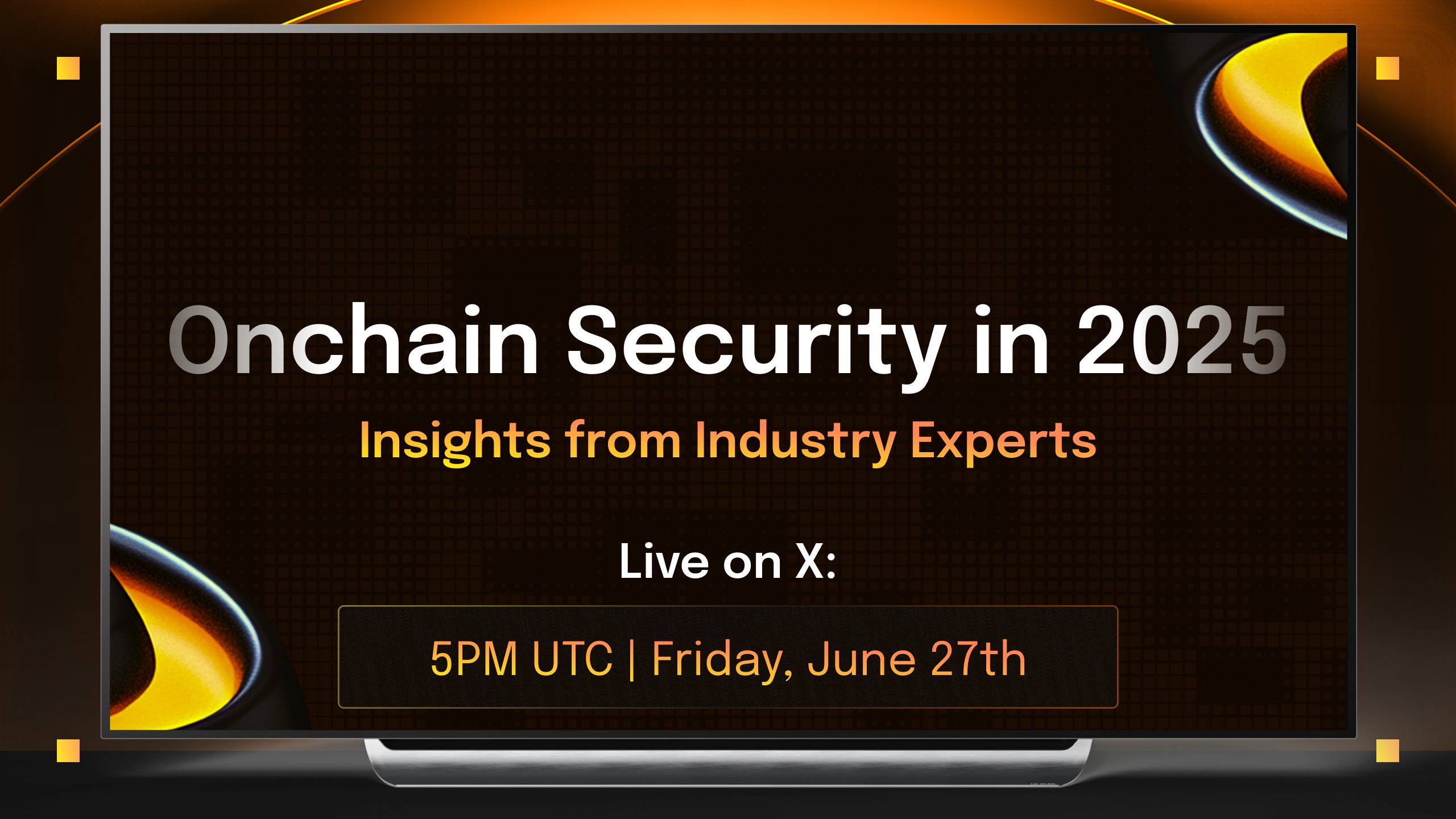 Onchain Security in 2025

Insights from Industry Experts

Live on X:

5PM UTC | Friday, June 27th